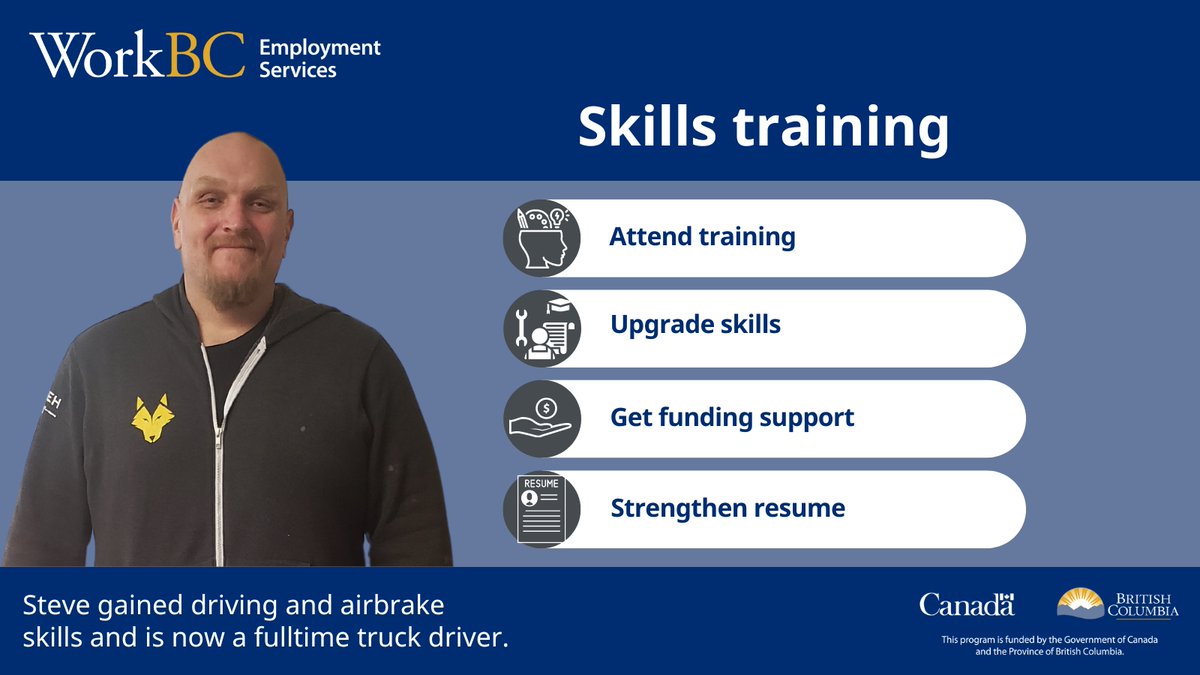 WorkBC Employment Services

Skills training

Attend training

Upgrade skills

Get funding support

RESUME

Strengthen resume

Steve gained driving and airbrake skills and is now a fulltime truck driver.

Canada

BRITISH COLUMBIA

This program is funded by the Government of Canada and the Province of British Columbia.